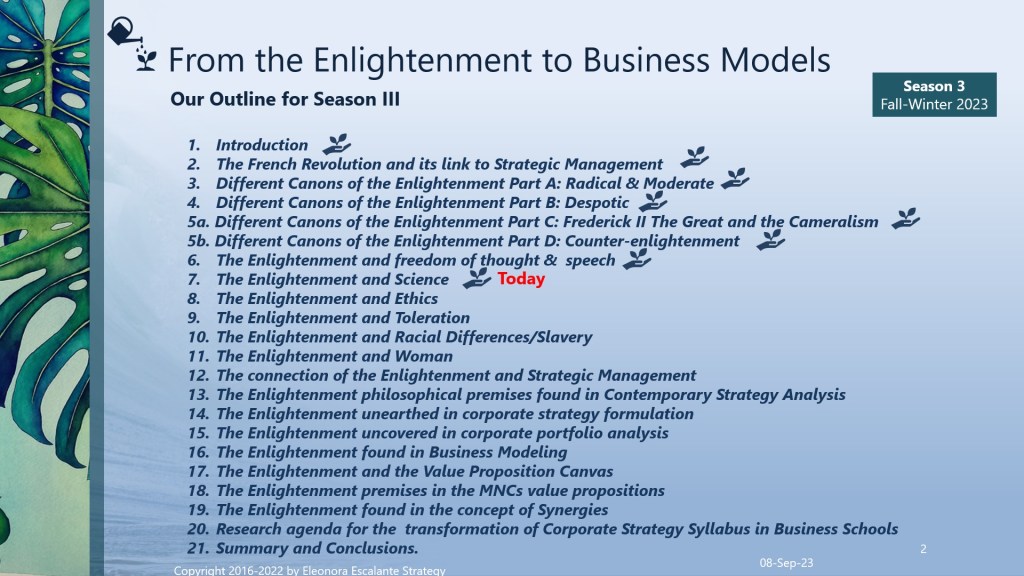 From the Enlightenment to Business Models

Season 3
Fall-Winter 2023

Our Outline for Season III

1. Introduction
2. The French Revolution and its link to Strategic Management
3. Different Canons of the Enlightenment Part A: Radical & Moderate
4. Different Canons of the Enlightenment Part B: Despotic
5a. Different Canons of the Enlightenment Part C: Frederick II The Great and the Cameralism
5b. Different Canons of the Enlightenment Part D: Counter-enlightenment
6. The Enlightenment and freedom of thought & speech
7. The Enlightenment and Science Today
8. The Enlightenment and Ethics
9. The Enlightenment and Toleration
10. The Enlightenment and Racial Differences/Slavery
11. The Enlightenment and Woman
12. The connection of the Enlightenment and Strategic Management
13. The Enlightenment philosophical premises found in Contemporary Strategy Analysis
14. The Enlightenment unearthed in corporate strategy formulation
15. The Enlightenment uncovered in corporate portfolio analysis
16. The Enlightenment found in Business Modeling
17. The Enlightenment and the Value Proposition Canvas
18. The Enlightenment premises in the MNCs value propositions
19. The Enlightenment found in the concept of Synergies
20. Research agenda for the transformation of Corporate Strategy Syllabus in Business Schools
21. Summary and Conclusions.

2

08-Sep-23

Copyright 2016-2022 by Eleonora Escalante Strategy